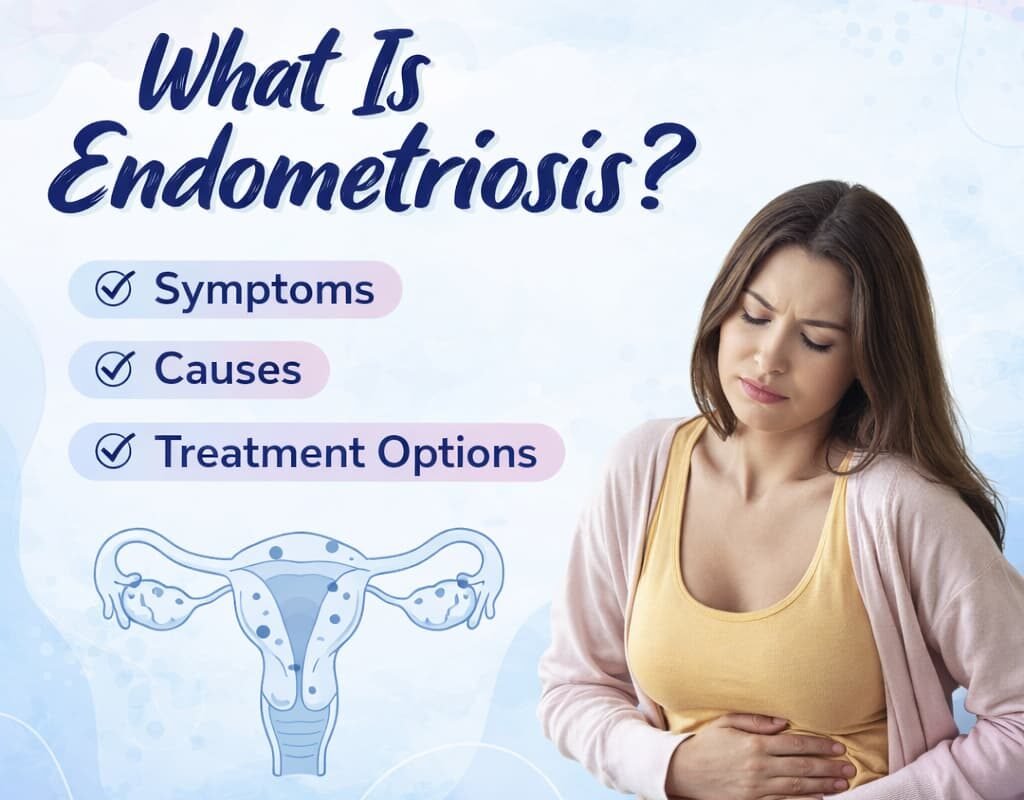 What Is Endometriosis?

Symptoms

Causes

Treatment Options